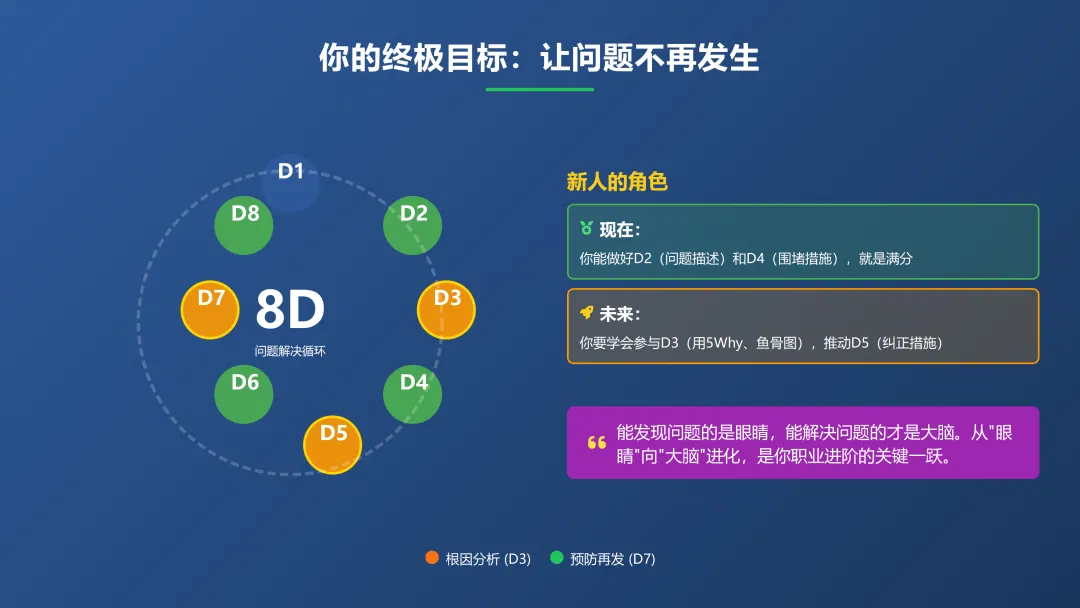 你的终极目标：让问题不再发生

D1
D8
D2
D7
8D
问题解决循环
D3
D6
D4
D5

新人的角色

现在：
你能做好D2（问题描述）和D4（围堵措施），就是满分

未来：
你要学会参与D3（用5Why、鱼骨图），推动D5（纠正措施）

能发现问题的是眼睛，能解决问题的才是大脑。从"眼睛"向"大脑"进化，是你职业进阶的关键一跃。

根因分析 (D3)
预防再发 (D7)